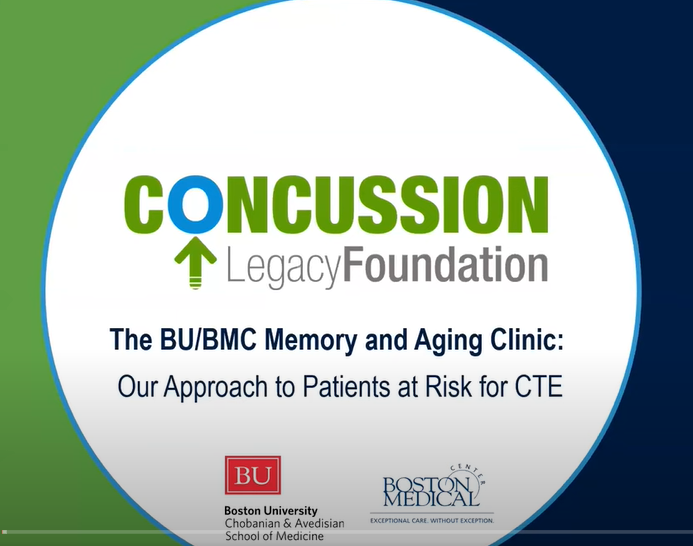 CONCUSSION
LegacyFoundation

The BU/BMC Memory and Aging Clinic:
Our Approach to Patients at Risk for CTE

BU
Boston University
Chobanian & Avedisian
School of Medicine

BOSTON MEDICAL CENTER
EXCEPTIONAL CARE. WITHOUT EXCEPTION.